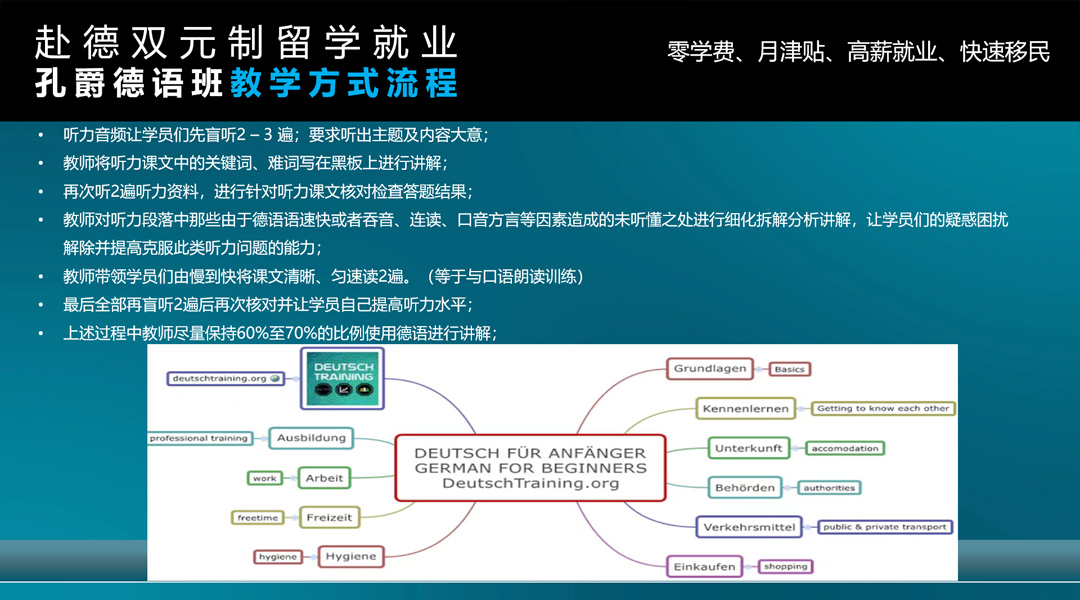 赴德双元制留学就业
孔爵德语班教学方式流程

零学费、月津贴、高薪就业、快速移民

• 听力音频让学员们先盲听2 – 3 遍；要求听出主题及内容大意；
• 教师将听力课文中的关键词、难词写在黑板上进行讲解；
• 再次听2遍听力资料，进行针对听力课文核对检查答题结果；
• 教师对听力段落中那些由于德语语速快或者吞音、连读、口音方言等因素造成的未听懂之处进行细化拆解分析讲解，让学员们的疑惑困扰解除并提高克服此类听力问题的能力；
• 教师带领学员们由慢到快将课文清晰、匀速读2遍。（等于与口语朗读训练）
• 最后全部再盲听2遍后再次核对并让学员自己提高听力水平；
• 上述过程中教师尽量保持60%至70%的比例使用德语进行讲解；

deutschtraining.org
DEUTSCH TRAINING
professional training
Ausbildung
work
Arbeit
freetime
Freizeit
hygiene
Hygiene
DEUTSCH FÜR ANFÄNGER
GERMAN FOR BEGINNERS
DeutschTraining.org
Grundlagen
Basics
Kennenlernen
Getting to know each other
Unterkunft
accomodation
Behörden
authorities
Verkehrsmittel
public & private transport
Einkaufen
shopping